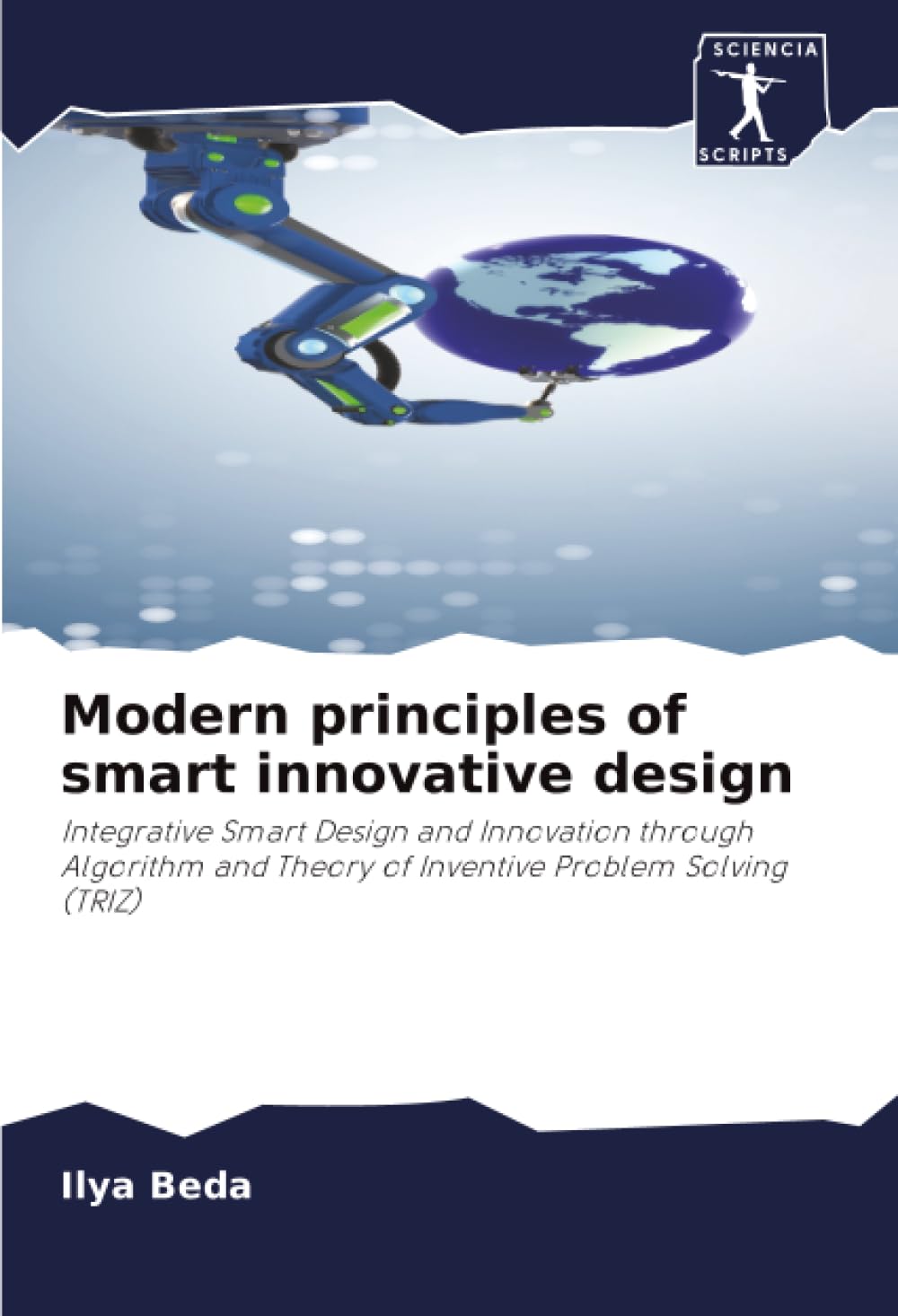 SCIENCIA
SCRIPTS

Modern principles of smart innovative design

Integrative Smart Design and Innovation through Algorithm and Theory of Inventive Problem Solving (TRIZ)

Ilya Beda